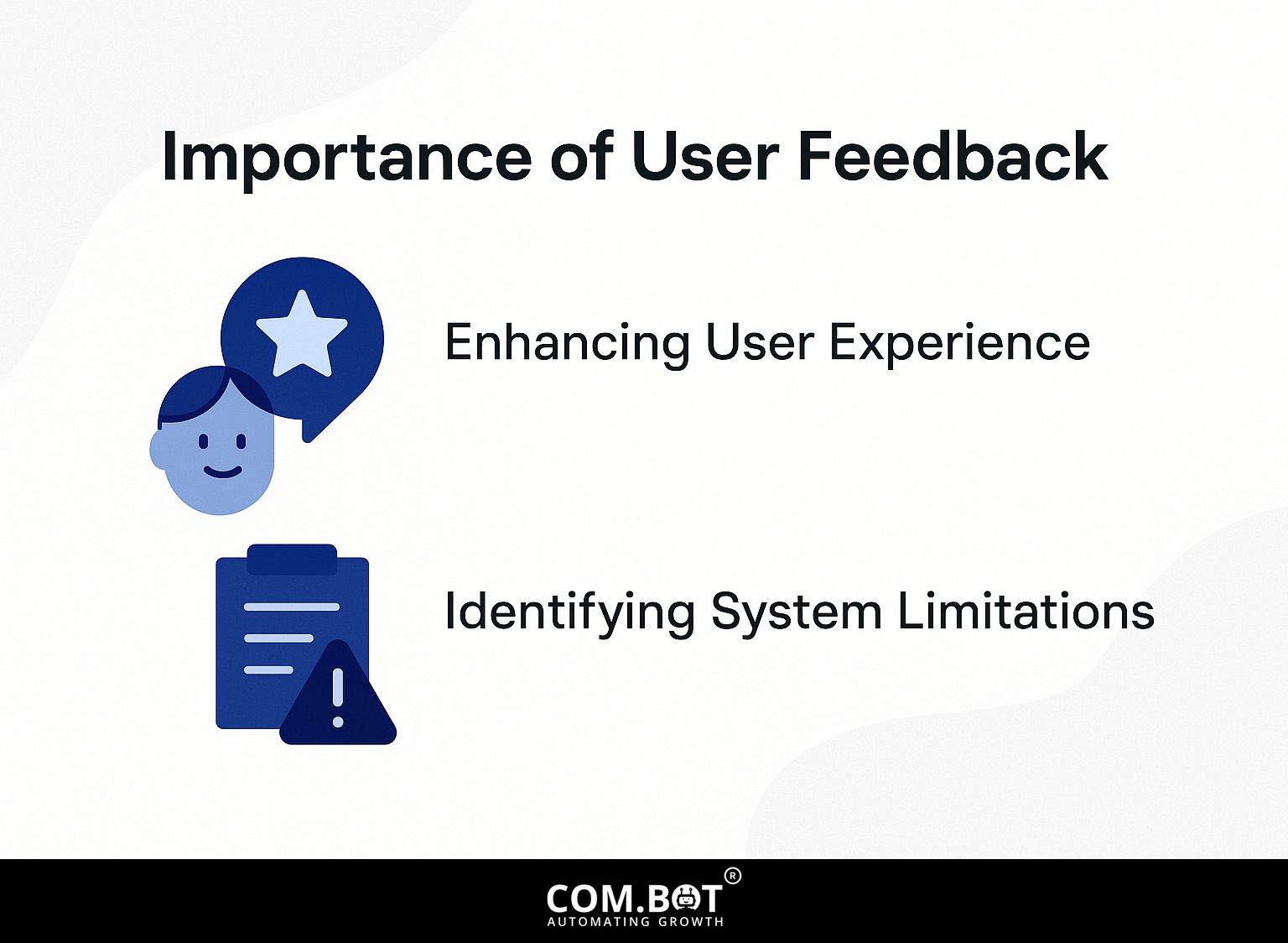 Importance of User Feedback

Enhancing User Experience

Identifying System Limitations

COM.BOT®
AUTOMATING GROWTH